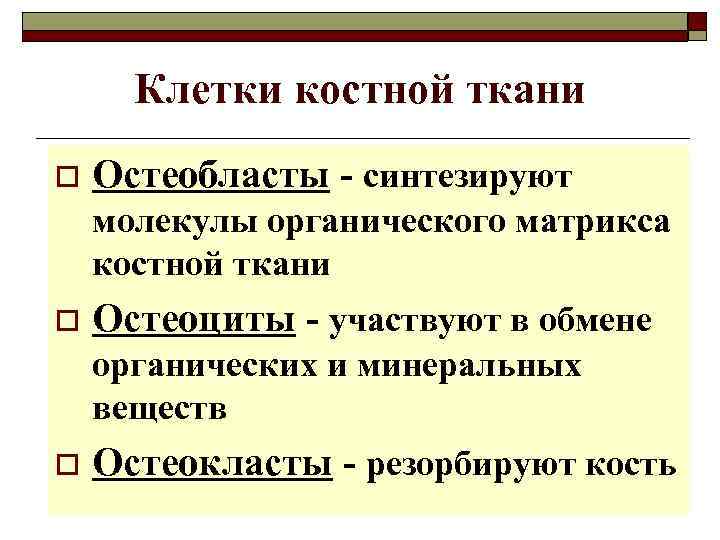 Клетки костной ткани

Остеобласты - синтезируют молекулы органического матрикса костной ткани

Остеоциты - участвуют в обмене органических и минеральных веществ

Остеокласты - резорбируют кость